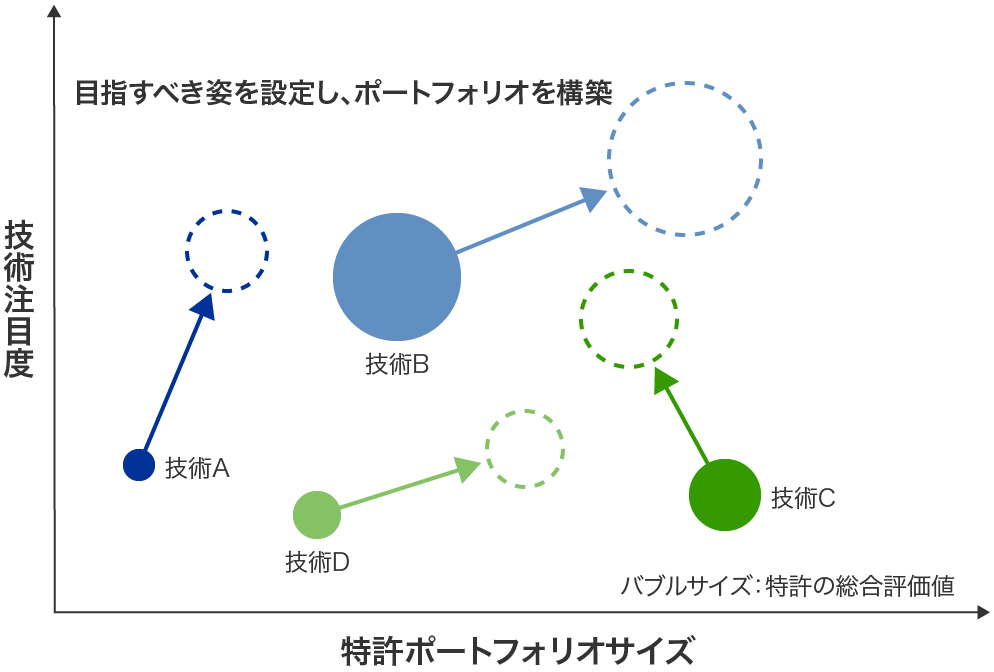 目指すべき姿を設定し、ポートフォリオを構築

技術注目度

技術B

技術A

技術C

技術D

バブルサイズ：特許の総合評価値

特許ポートフォリオサイズ